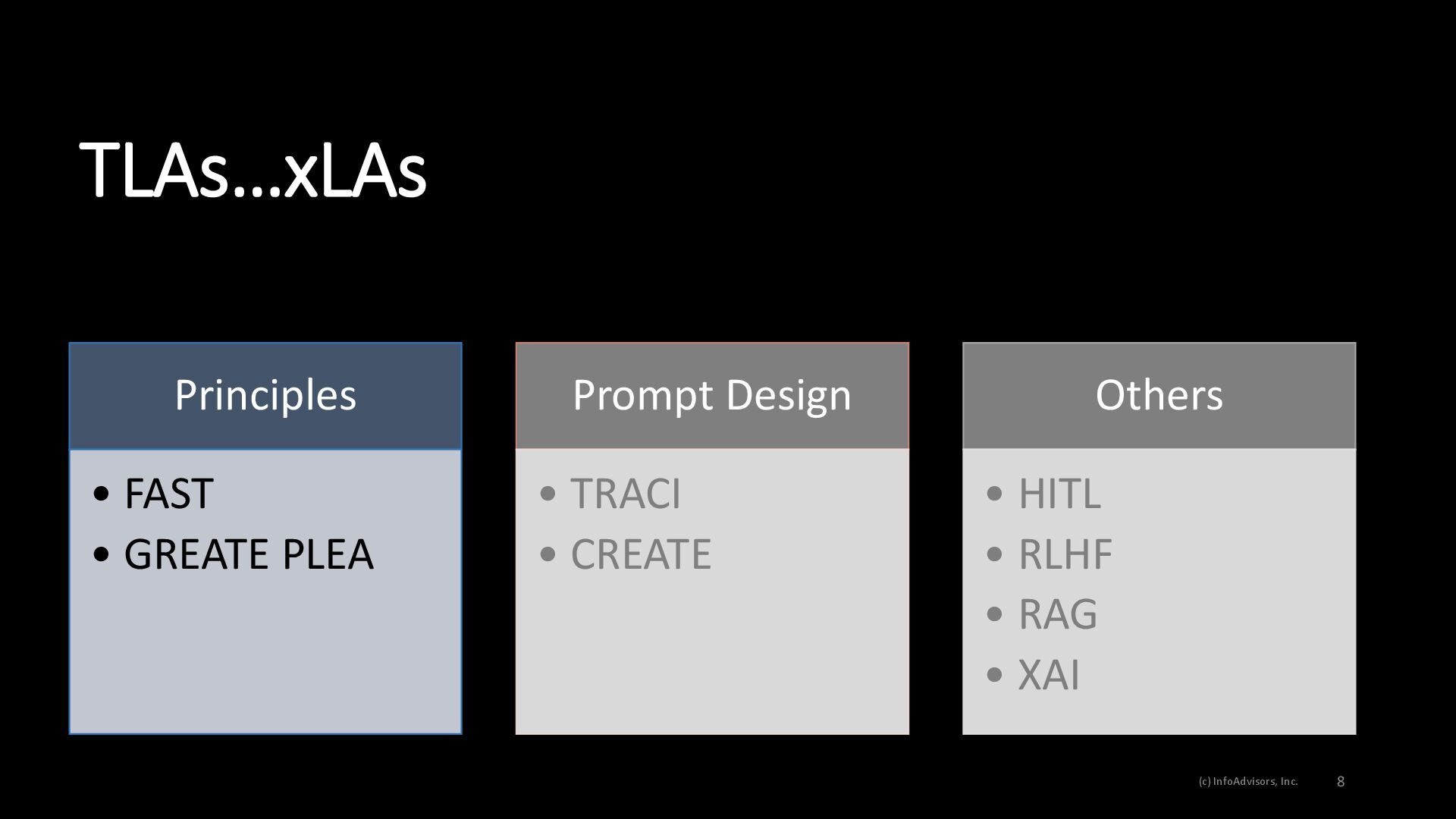 TLAs…xLAs

Principles

• FAST
• GREATE PLEA

Prompt Design

• TRACI
• CREATE

Others

• HITL
• RLHF
• RAG
• XAI

(c) InfoAdvisors, Inc.

8